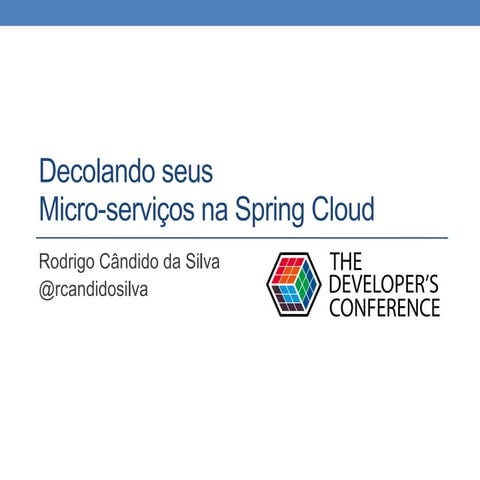 Decolando seus Micro-serviços na Spring Cloud

Rodrigo Cândido da Silva
@rcandidosilva

THE DEVELOPER'S CONFERENCE